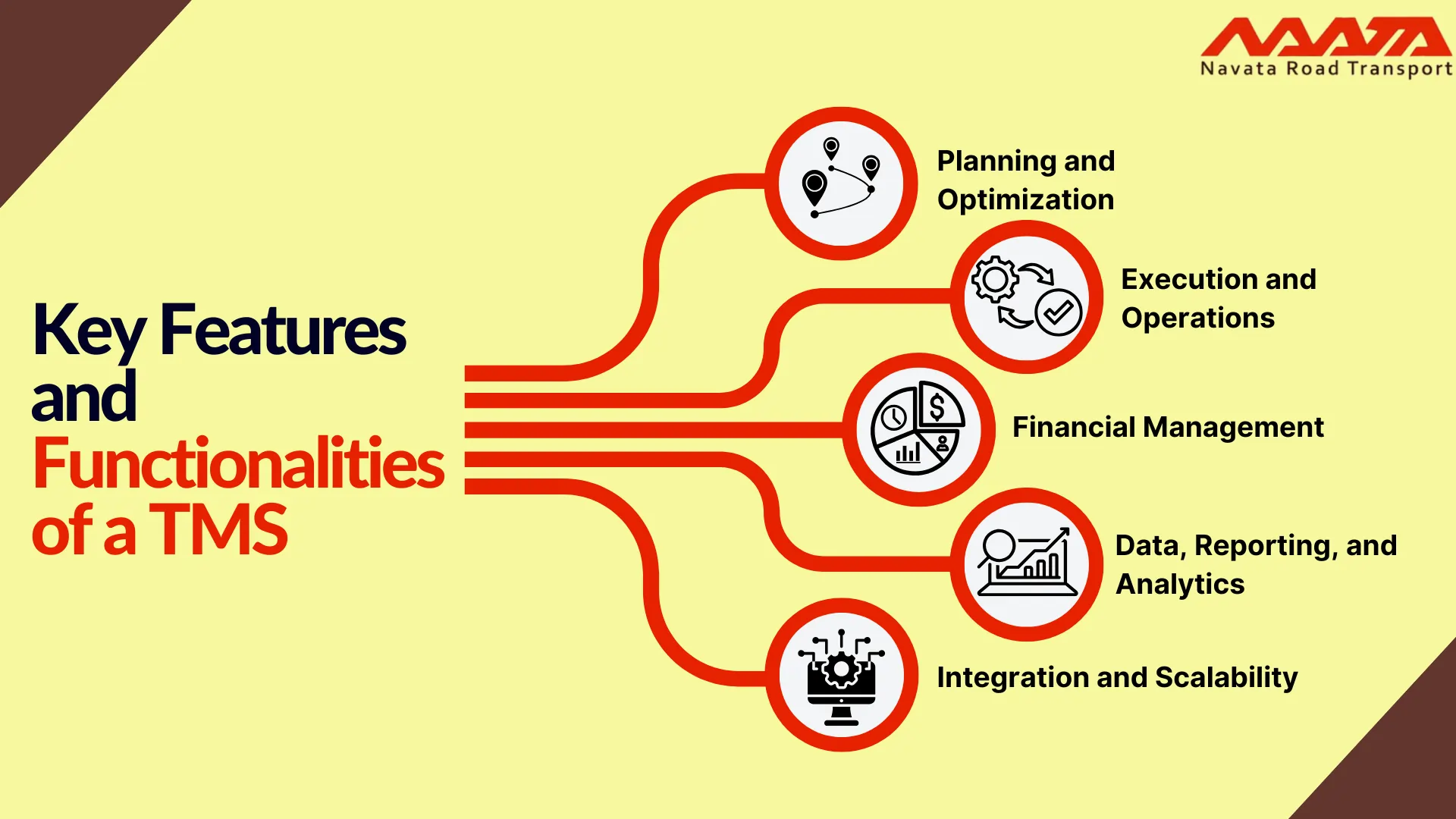 NAVATA
Navata Road Transport

Key Features and Functionalities of a TMS

Planning and Optimization

Execution and Operations

Financial Management

Data, Reporting, and Analytics

Integration and Scalability